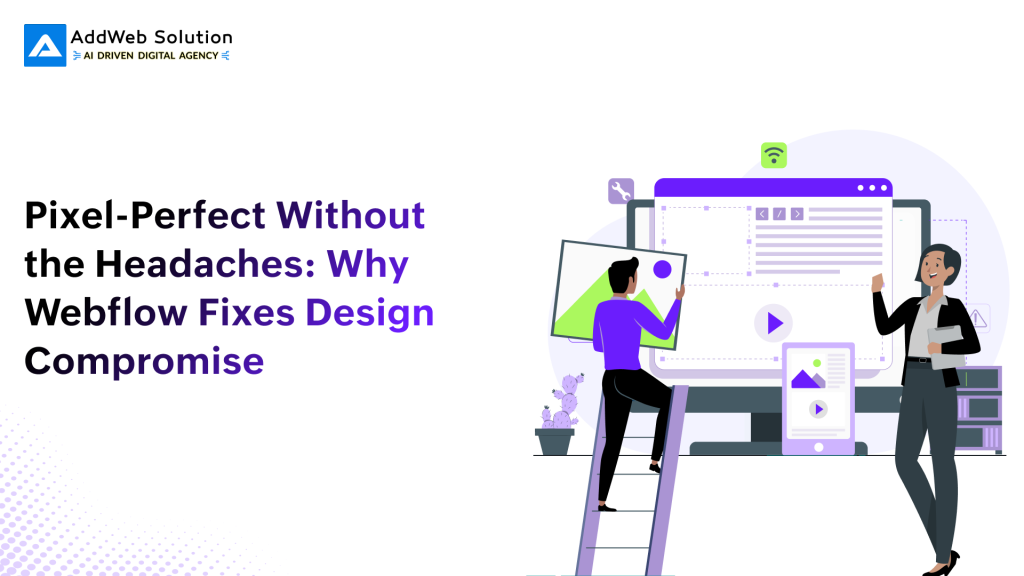 AddWeb Solution
AI DRIVEN DIGITAL AGENCY

Pixel-Perfect Without the Headaches: Why Webflow Fixes Design Compromise